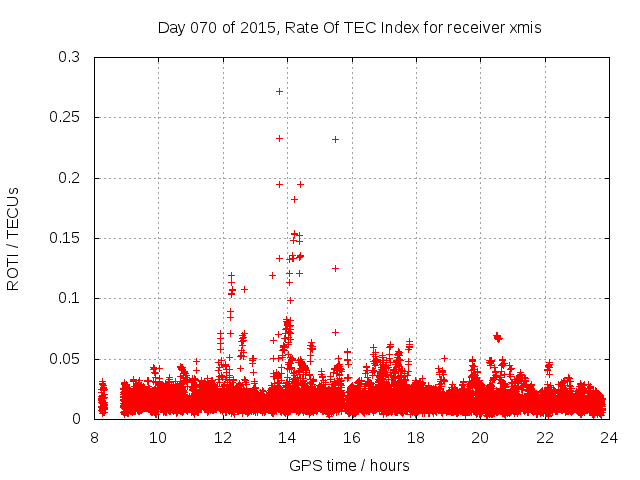 Day 070 of 2015, Rate Of TEC Index for receiver xmis

ROTI / TECUs

0.3
0.25
0.2
0.15
0.1
0.05
0

8 10 12 14 16 18 20 22 24

GPS time / hours